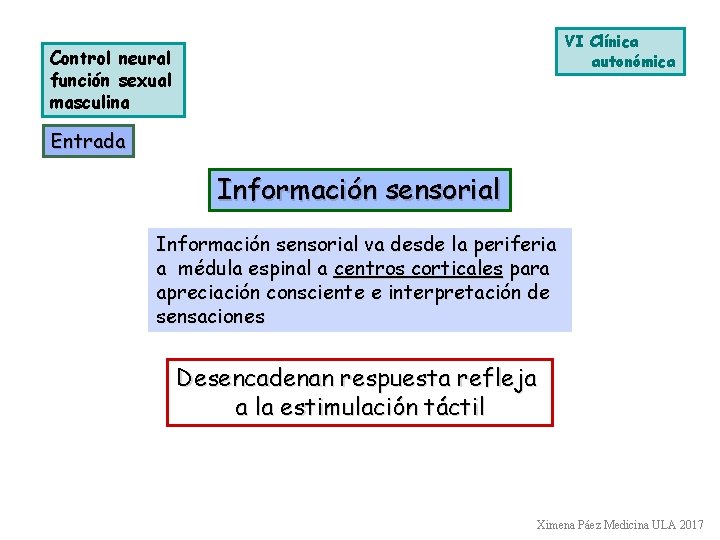 Control neural función sexual masculina

VI Clínica autonómica

Entrada

Información sensorial

Información sensorial va desde la periferia a médula espinal a centros corticales para apreciación consciente e interpretación de sensaciones

Desencadenan respuesta refleja a la estimulación táctil

Ximena Páez Medicina ULA 2017